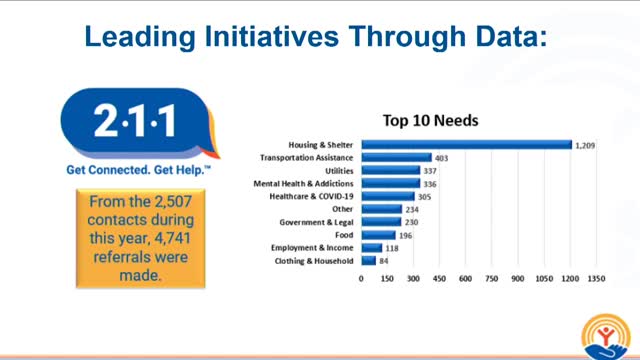 Leading Initiatives Through Data:

2·1·1

Get Connected. Get Help.™

From the 2,507 contacts during this year, 4,741 referrals were made.

Top 10 Needs

Housing & Shelter 1,209
Transportation Assistance 403
Utilities 337
Mental Health & Addictions 336
Healthcare & COVID-19 305
Other 234
Government & Legal 230
Food 196
Employment & Income 118
Clothing & Household 84

0 150 300 450 600 750 900 1050 1200 1350